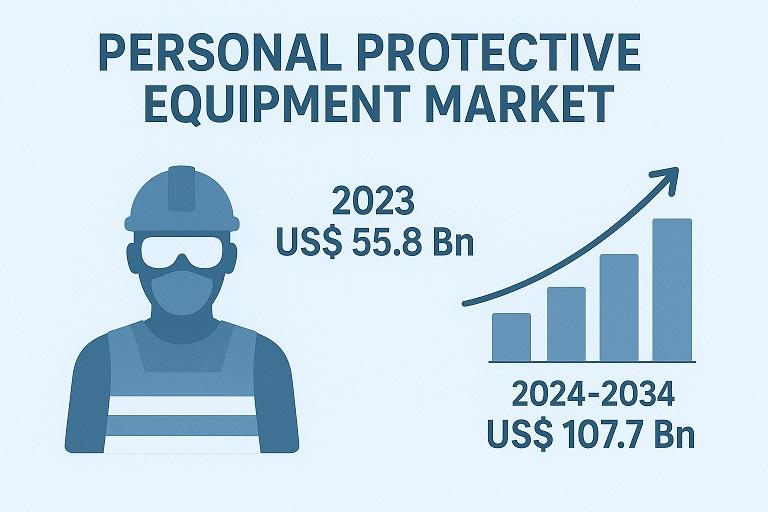 PERSONAL PROTECTIVE EQUIPMENT MARKET

2023
US$ 55.8 Bn

2024-2034
US$ 107.7 Bn